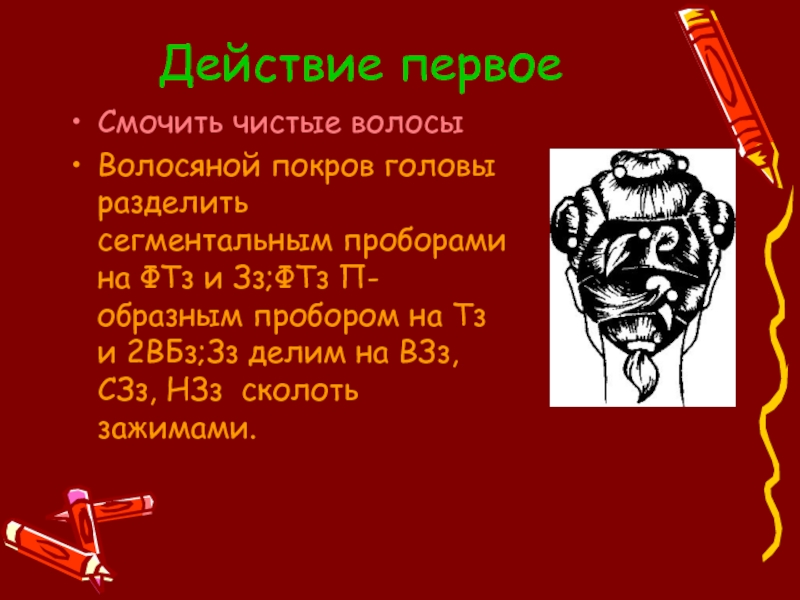 Действие первое

• Смочить чистые волосы

• Волосяной покров головы разделить сегментальным проборами на ФТз и Зз;ФТз П-образным пробором на Тз и 2ВБз;Зз делим на ВЗз, СЗз, НЗз сколоть зажимами.